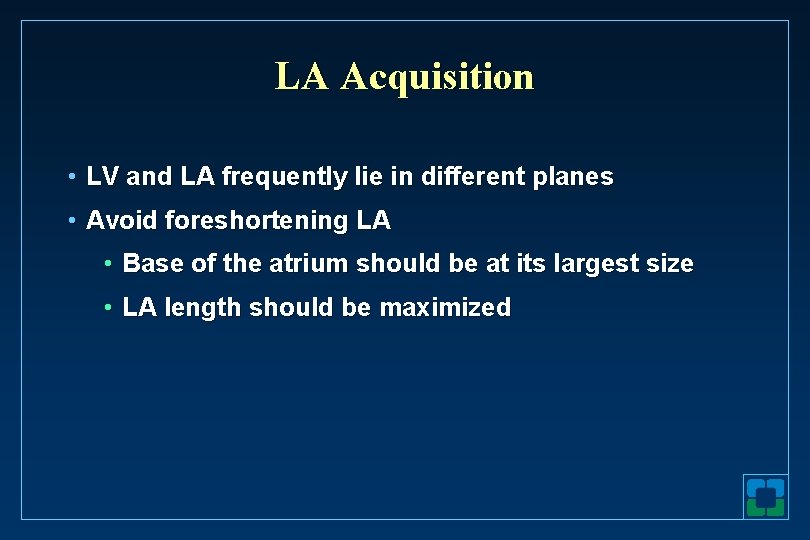 LA Acquisition

• LV and LA frequently lie in different planes
• Avoid foreshortening LA
  • Base of the atrium should be at its largest size
  • LA length should be maximized